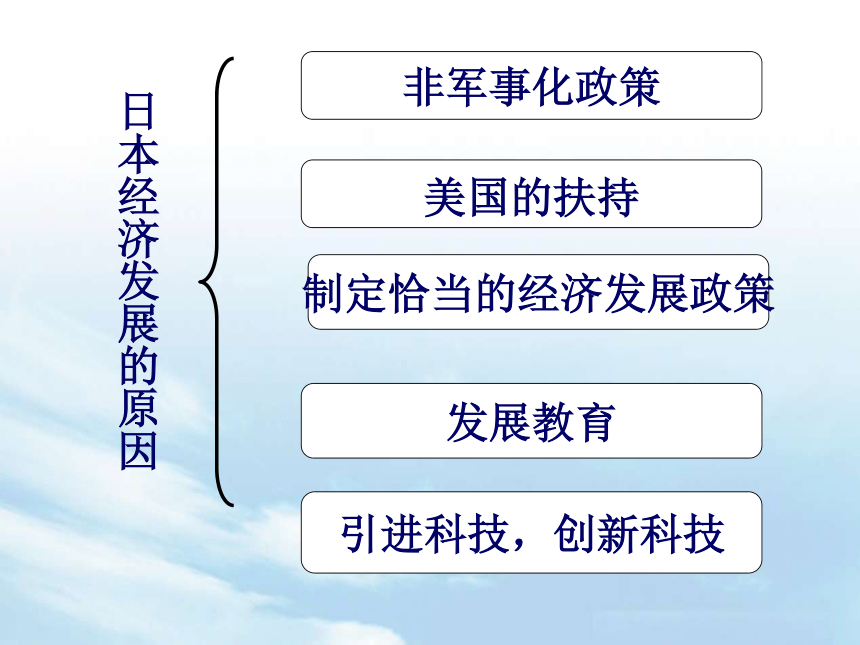 日本经济发展的原因

非军事化政策

美国的扶持

制定恰当的经济发展政策

发展教育

引进科技，创新科技